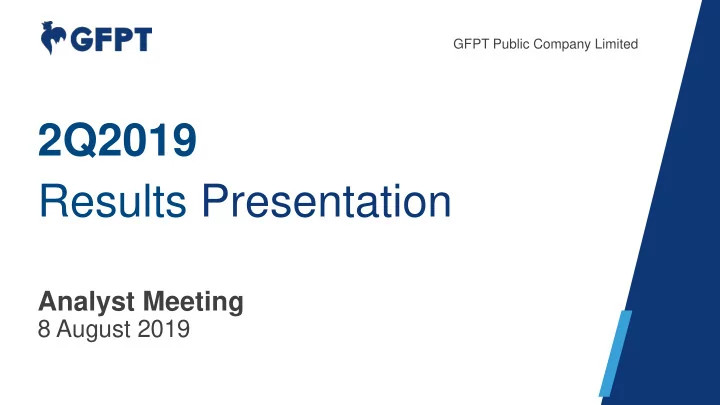 GFPT

GFPT Public Company Limited

2Q2019

Results Presentation

Analyst Meeting
8 August 2019